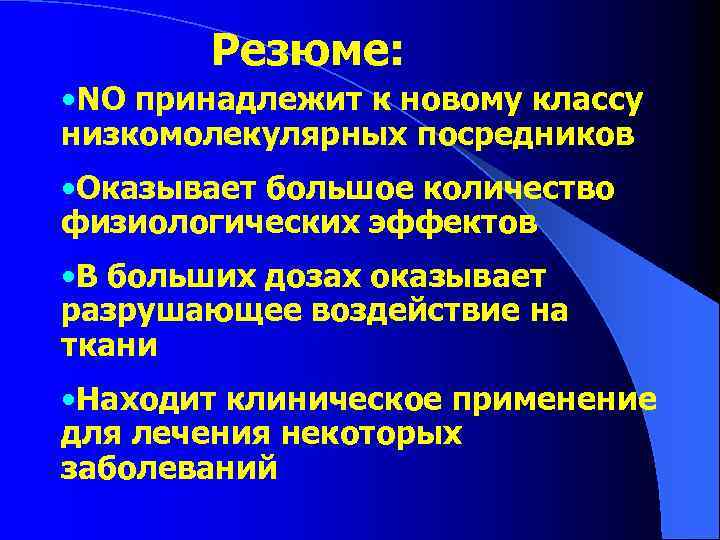 Резюме:

•NO принадлежит к новому классу низкомолекулярных посредников

•Оказывает большое количество физиологических эффектов

•В больших дозах оказывает разрушающее воздействие на ткани

•Находит клиническое применение для лечения некоторых заболеваний